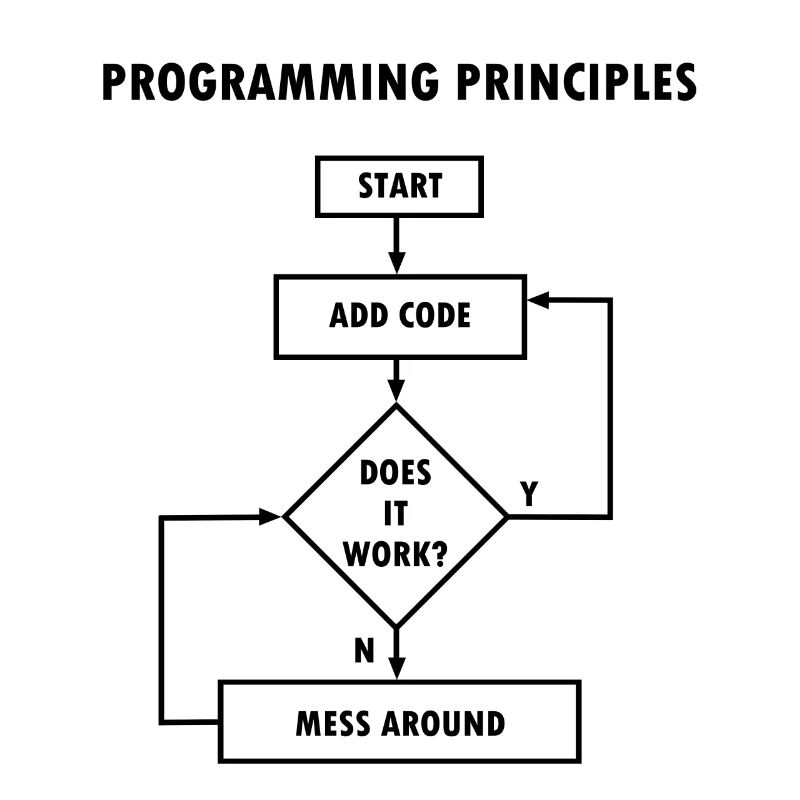 PROGRAMMING PRINCIPLES

START

ADD CODE

DOES IT WORK?

Y

N

MESS AROUND